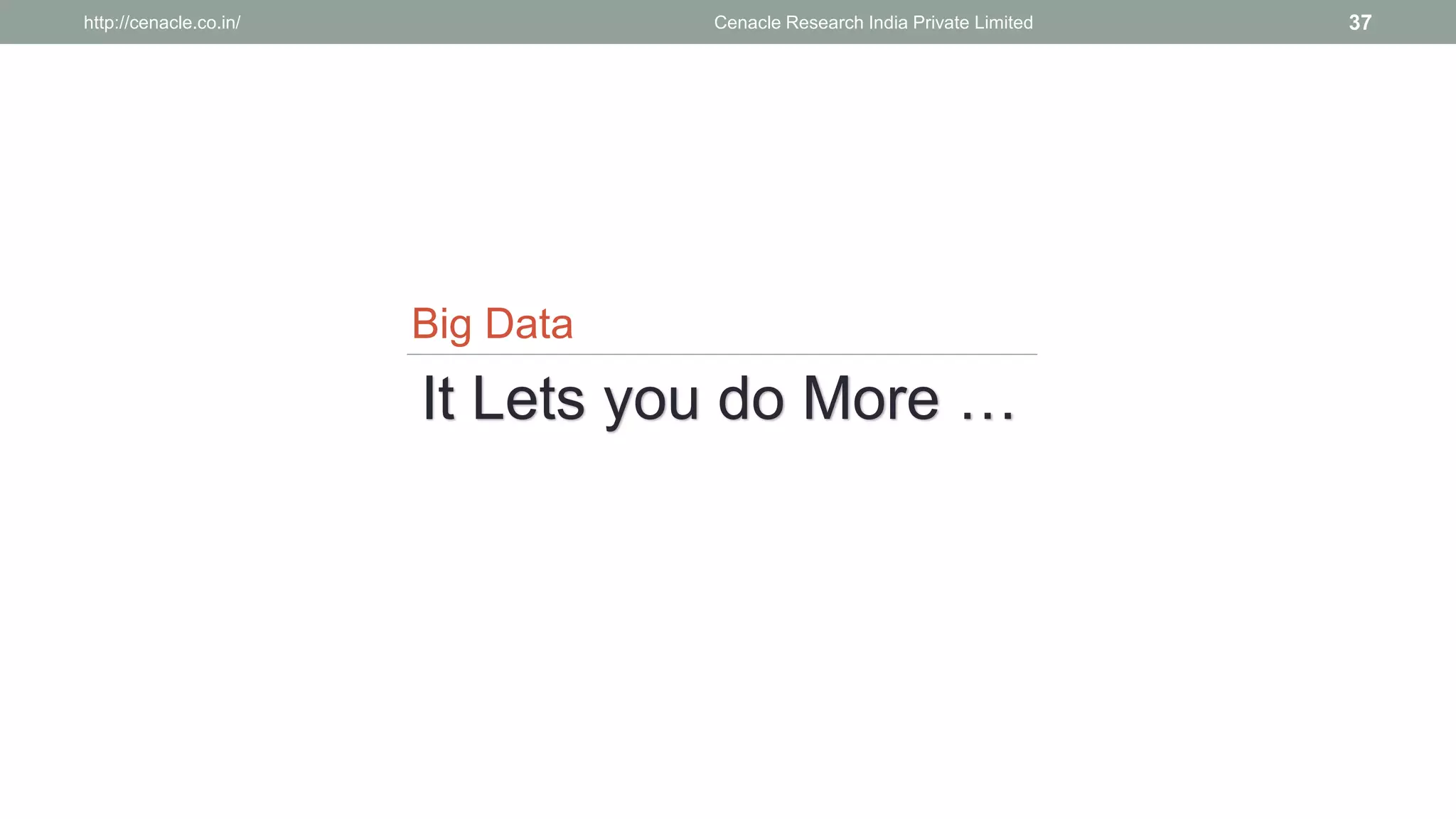 http://cenacle.co.in/ Cenacle Research India Private Limited 37

Big Data

It Lets you do More …